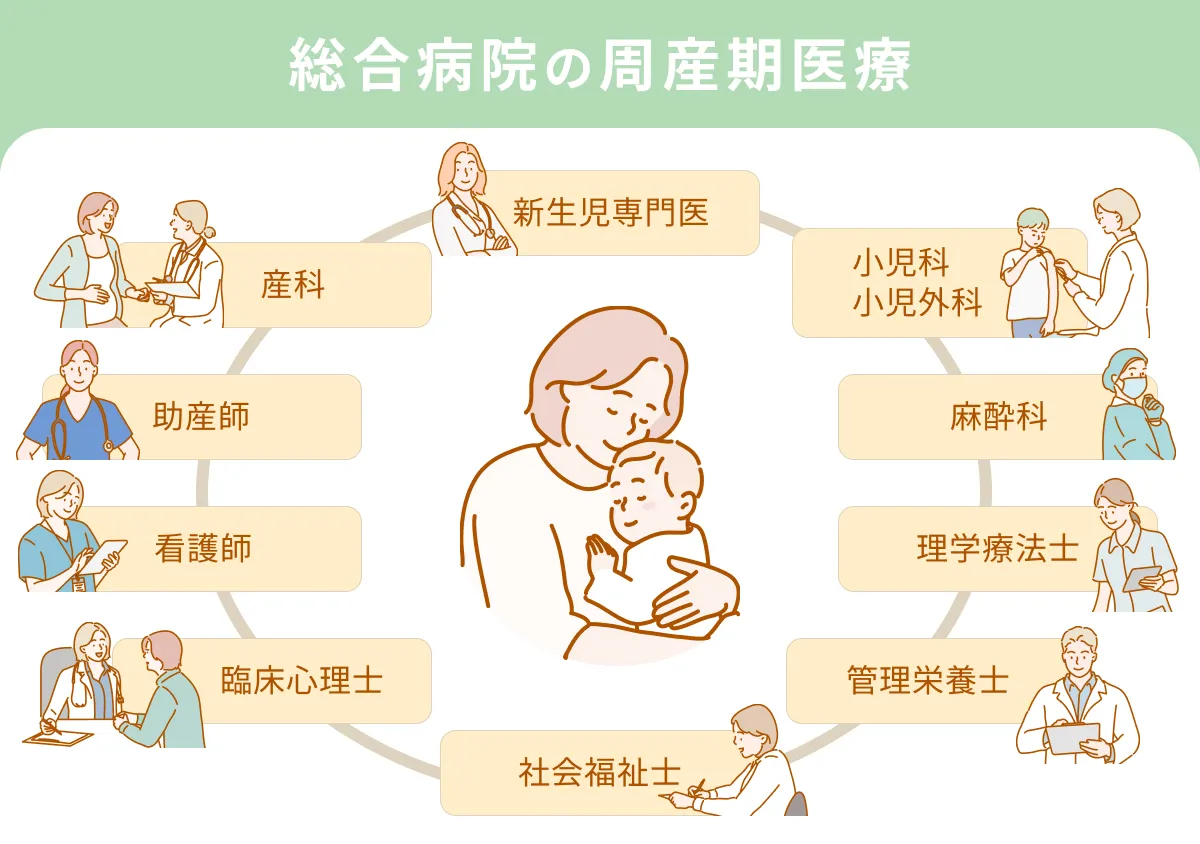 総合病院の周産期医療

新生児専門医

産科

小児科
小児外科

助産師

麻酔科

看護師

理学療法士

臨床心理士

管理栄養士

社会福祉士